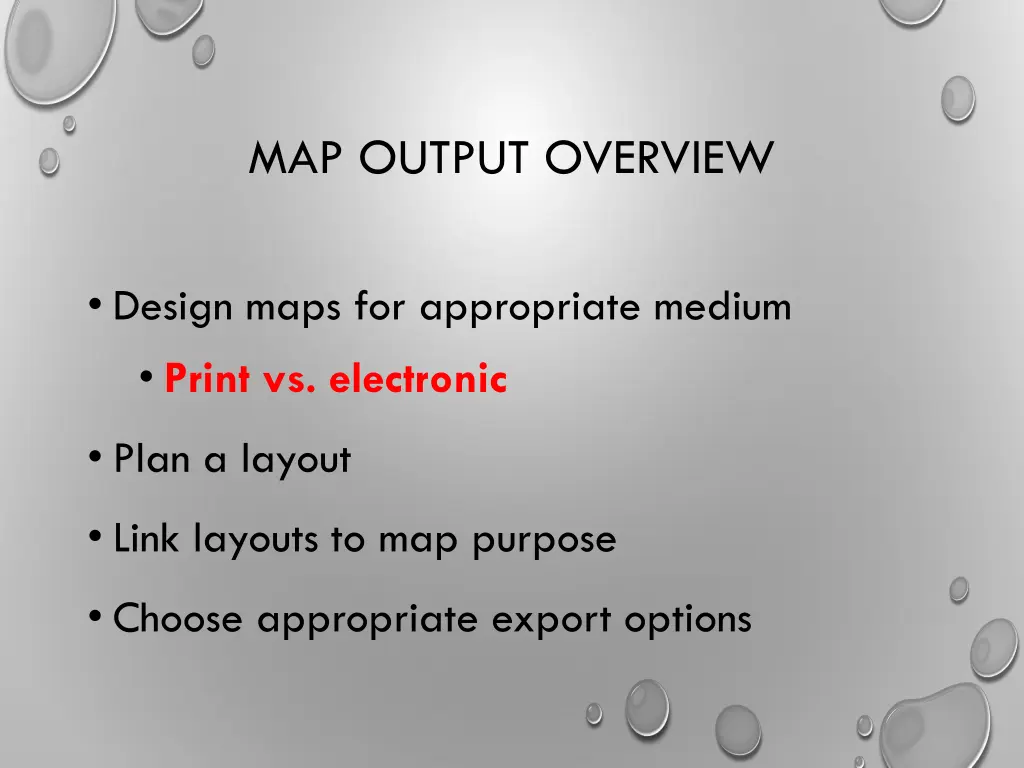 MAP OUTPUT OVERVIEW

• Design maps for appropriate medium
  • Print vs. electronic
• Plan a layout
• Link layouts to map purpose
• Choose appropriate export options